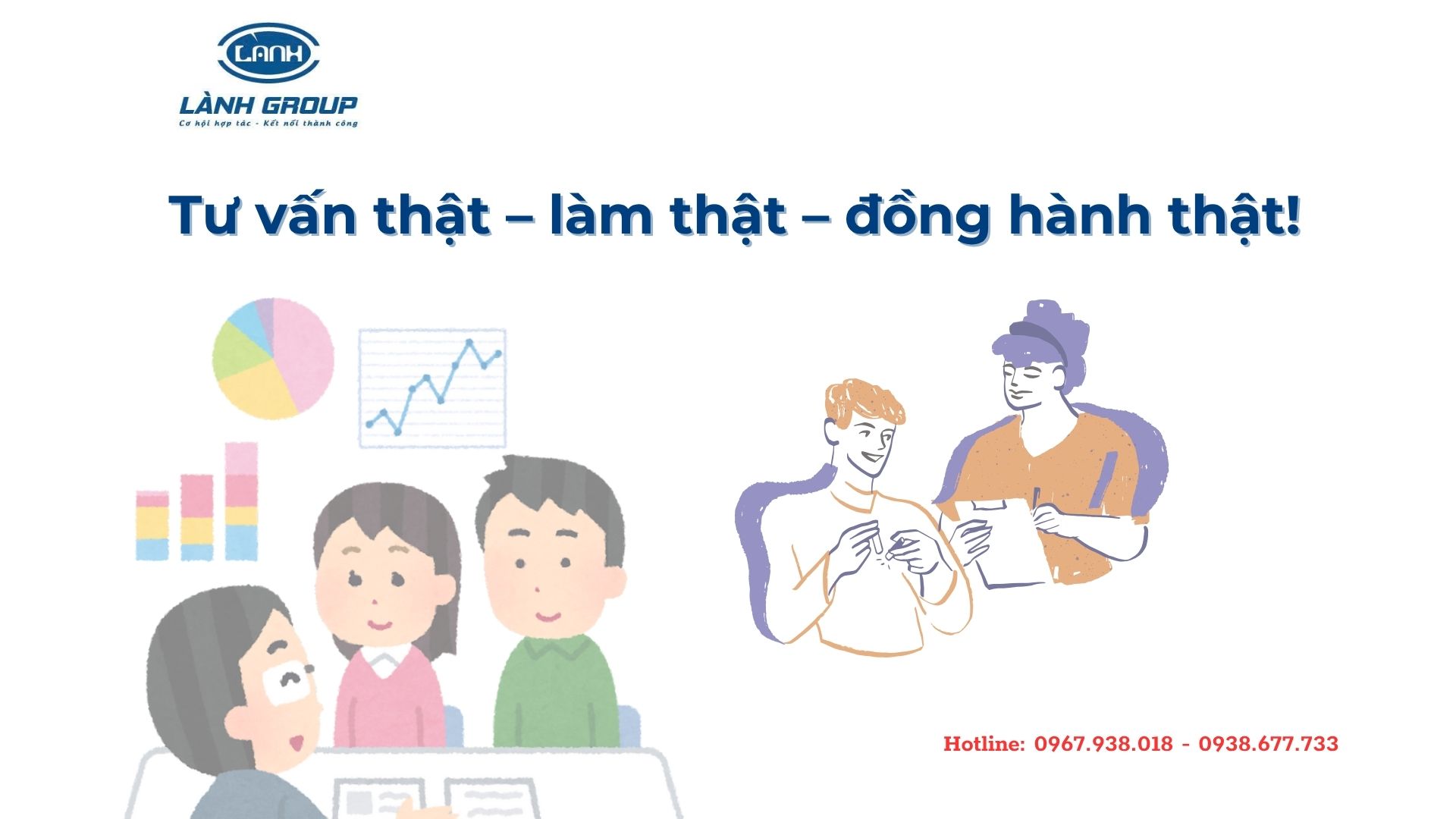 LANH
LÀNH GROUP
Cơ hội hợp tác - Kết nối thành công

Tư vấn thật – làm thật – đồng hành thật!

Hotline: 0967.938.018 - 0938.677.733